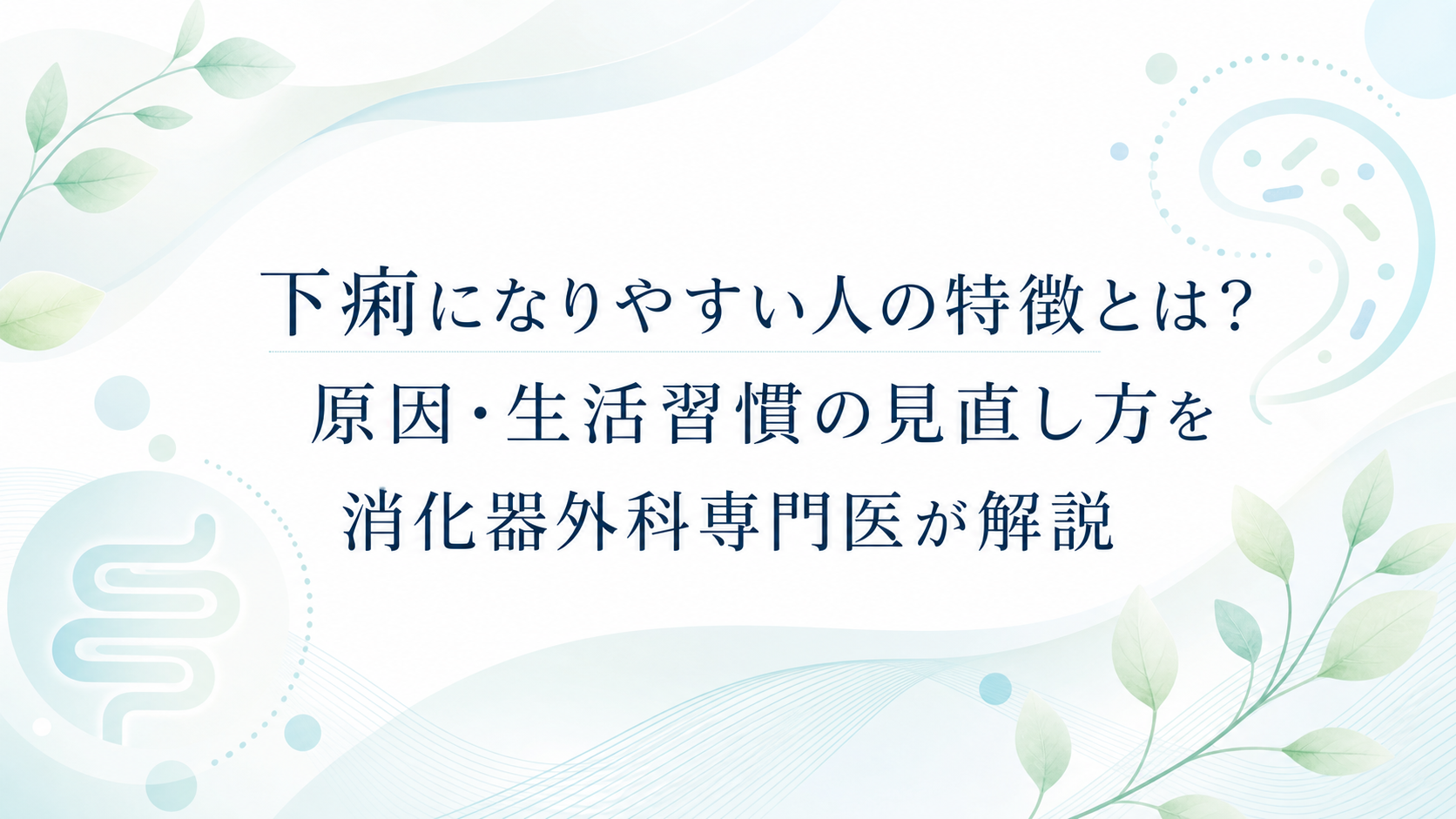 下痢になりやすい人の特徴とは?

原因・生活習慣の見直し方を
消化器外科専門医が解説